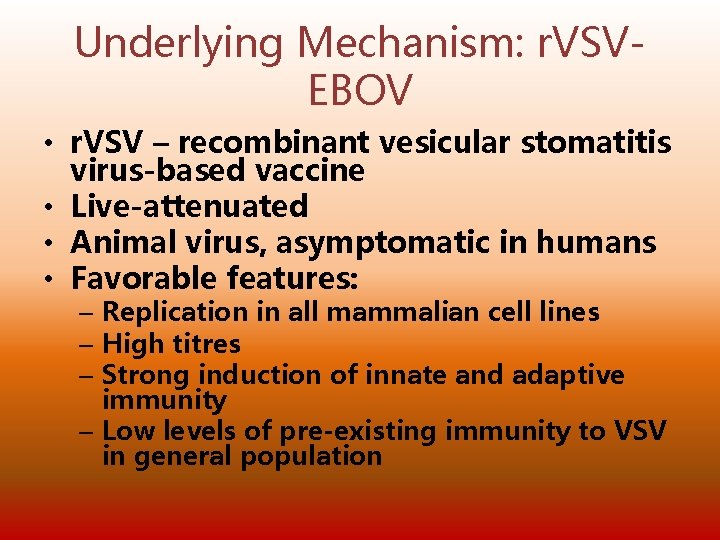 Underlying Mechanism: rVSV-EBOV

• rVSV – recombinant vesicular stomatitis virus-based vaccine
• Live-attenuated
• Animal virus, asymptomatic in humans
• Favorable features:
– Replication in all mammalian cell lines
– High titres
– Strong induction of innate and adaptive immunity
– Low levels of pre-existing immunity to VSV in general population